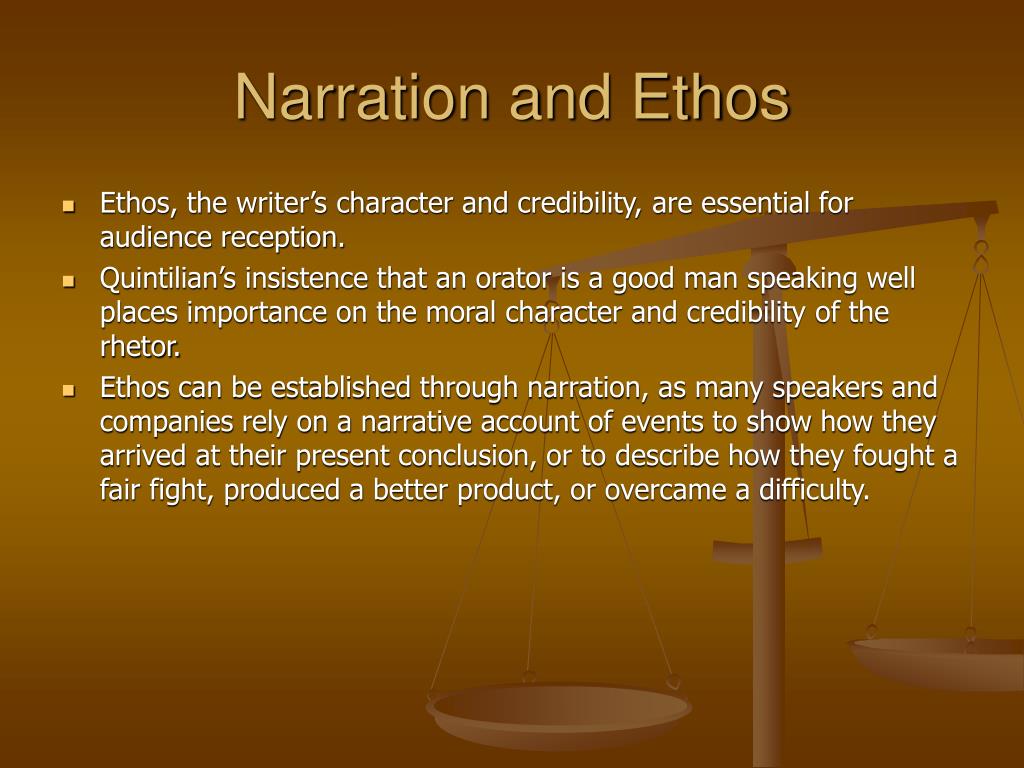 Narration and Ethos

- Ethos, the writer’s character and credibility, are essential for audience reception.
- Quintilian’s insistence that an orator is a good man speaking well places importance on the moral character and credibility of the rhetor.
- Ethos can be established through narration, as many speakers and companies rely on a narrative account of events to show how they arrived at their present conclusion, or to describe how they fought a fair fight, produced a better product, or overcame a difficulty.